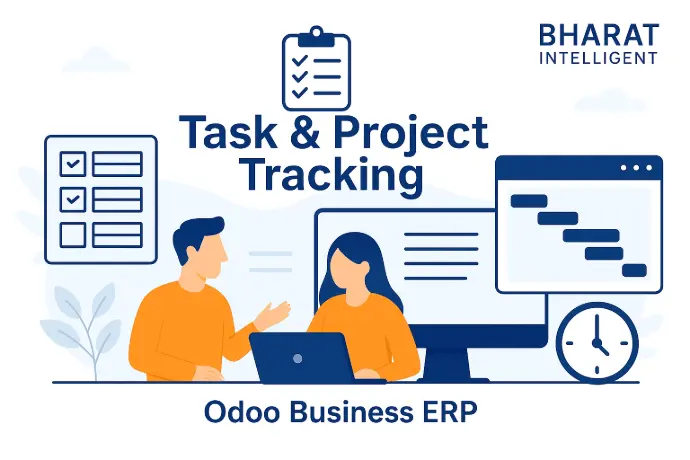 BHARAT
INTELLIGENT

Task & Project Tracking

Odoo Business ERP